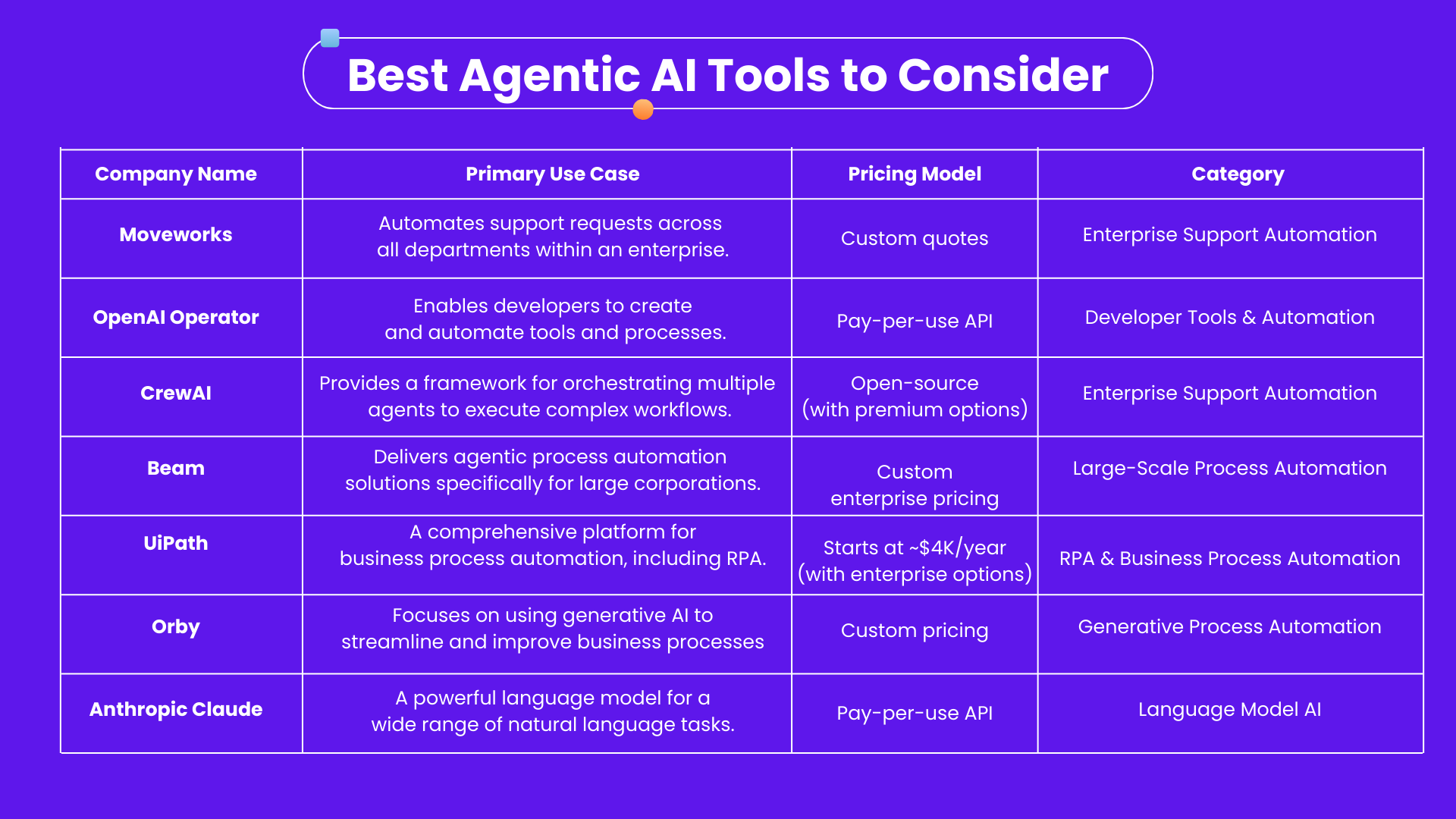 Best Agentic AI Tools to Consider

| Company Name | Primary Use Case | Pricing Model | Category |
|---|---|---|---|
| Moveworks | Automates support requests across all departments within an enterprise. | Custom quotes | Enterprise Support Automation |
| OpenAI Operator | Enables developers to create and automate tools and processes. | Pay-per-use API | Developer Tools & Automation |
| CrewAI | Provides a framework for orchestrating multiple agents to execute complex workflows. | Open-source (with premium options) | Enterprise Support Automation |
| Beam | Delivers agentic process automation solutions specifically for large corporations. | Custom enterprise pricing | Large-Scale Process Automation |
| UiPath | A comprehensive platform for business process automation, including RPA. | Starts at ~$4K/year (with enterprise options) | RPA & Business Process Automation |
| Orby | Focuses on using generative AI to streamline and improve business processes | Custom pricing | Generative Process Automation |
| Anthropic Claude | A powerful language model for a wide range of natural language tasks. | Pay-per-use API | Language Model AI |